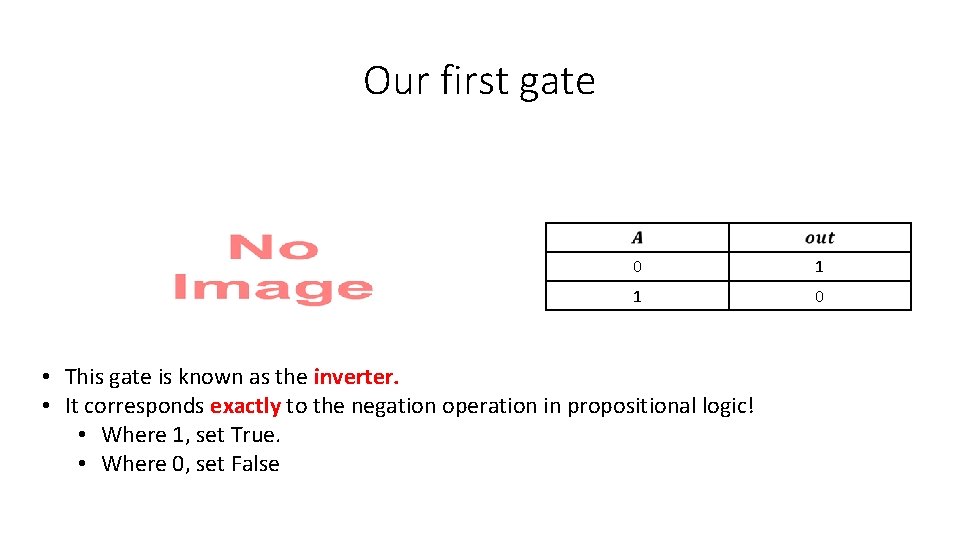 Our first gate

No Image

| $A$ | $out$ |
|---|---|
| 0 | 1 |
| 1 | 0 |

• This gate is known as the inverter.
• It corresponds exactly to the negation operation in propositional logic!
  • Where 1, set True.
  • Where 0, set False